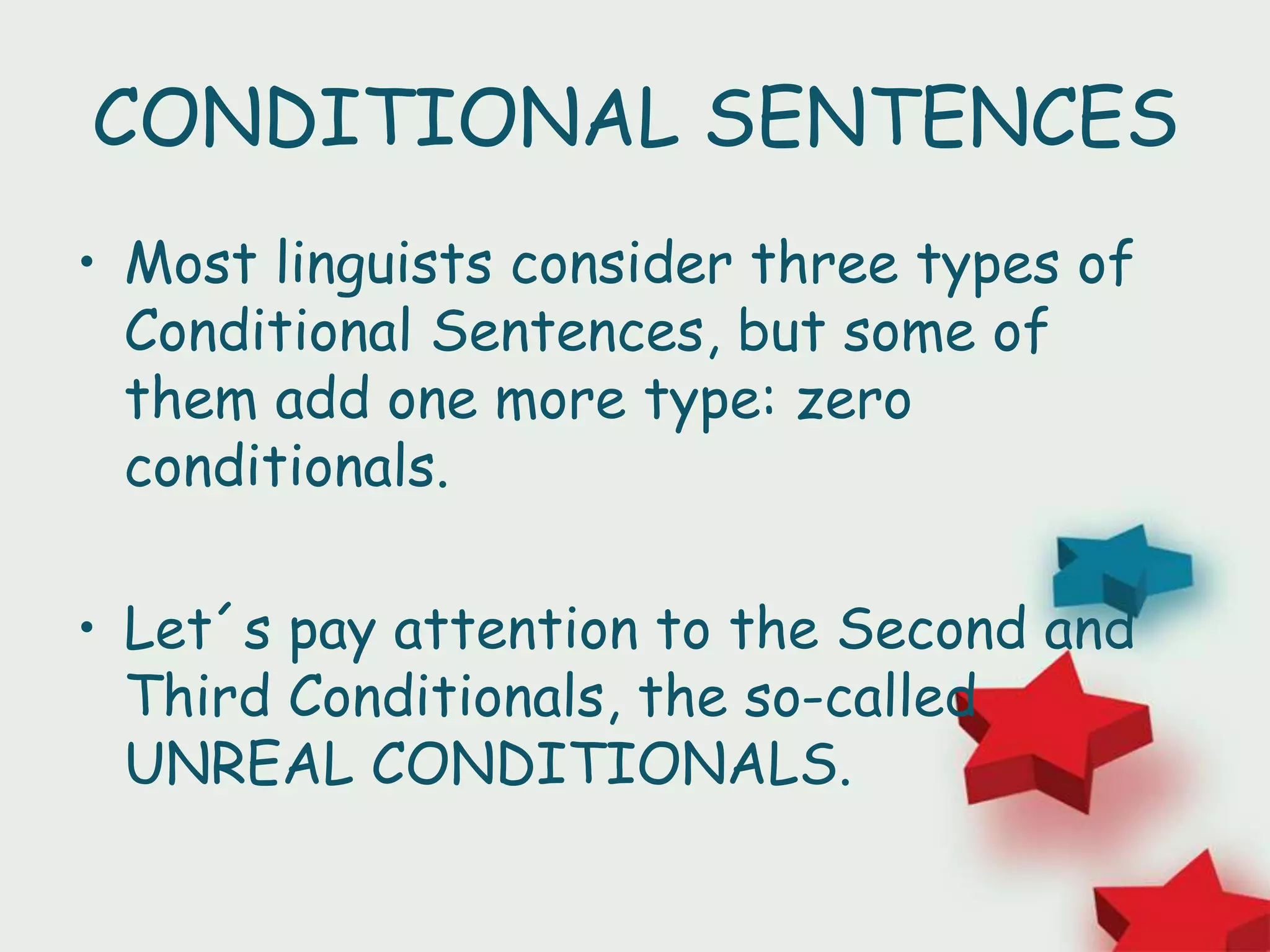 CONDITIONAL SENTENCES

• Most linguists consider three types of Conditional Sentences, but some of them add one more type: zero conditionals.

• Let´s pay attention to the Second and Third Conditionals, the so-called UNREAL CONDITIONALS.